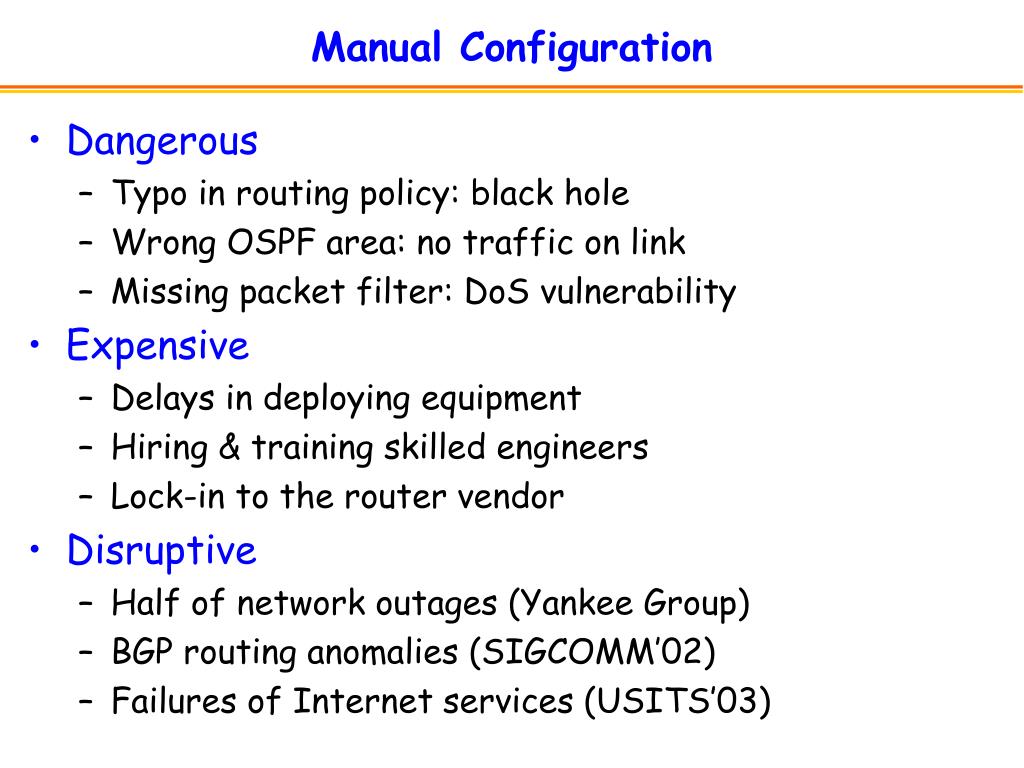 Manual Configuration

• Dangerous
  – Typo in routing policy: black hole
  – Wrong OSPF area: no traffic on link
  – Missing packet filter: DoS vulnerability
• Expensive
  – Delays in deploying equipment
  – Hiring & training skilled engineers
  – Lock-in to the router vendor
• Disruptive
  – Half of network outages (Yankee Group)
  – BGP routing anomalies (SIGCOMM'02)
  – Failures of Internet services (USITS'03)